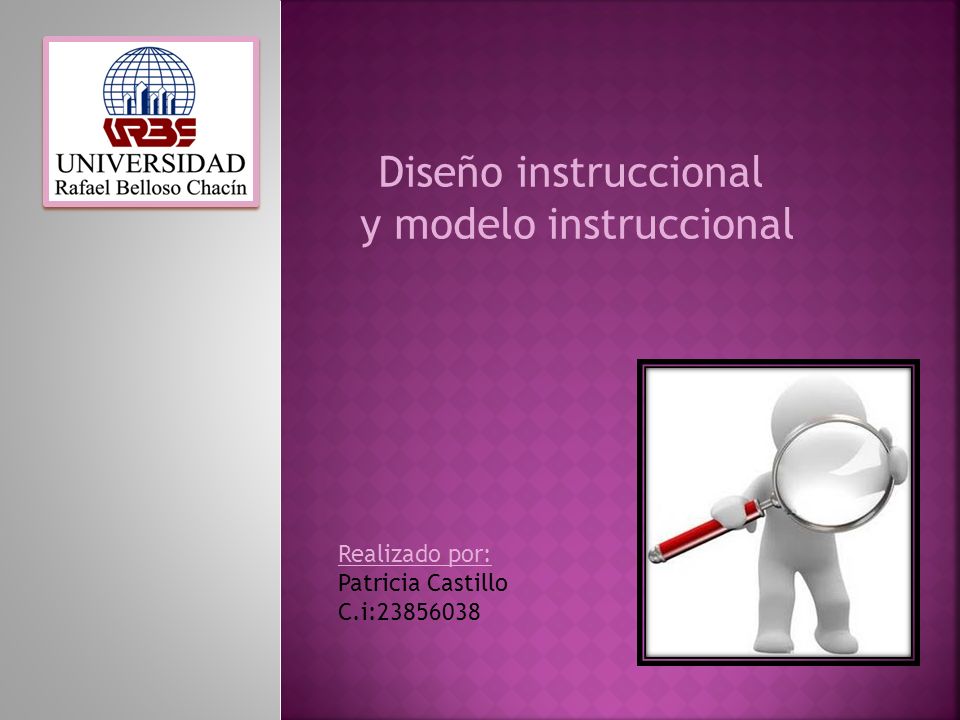 URBE
UNIVERSIDAD
Rafael Belloso Chacín

Diseño instruccional
y modelo instruccional

Realizado por:
Patricia Castillo
C.i:23856038